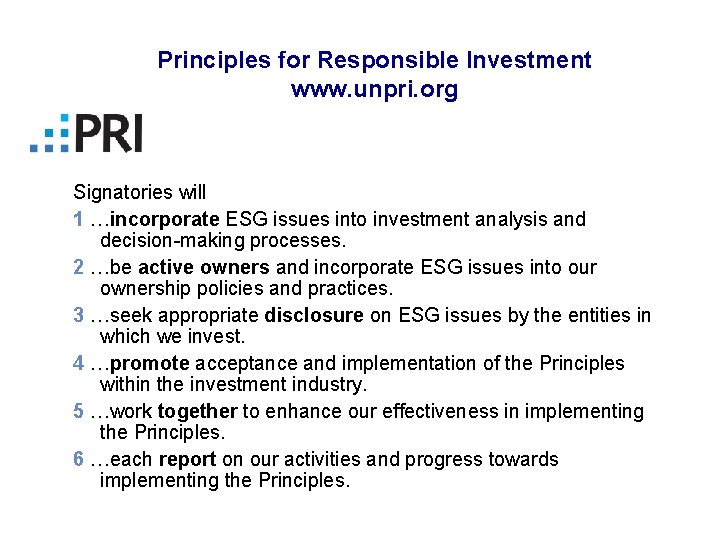 Principles for Responsible Investment
www.unpri.org

PRI

Signatories will

1 …incorporate ESG issues into investment analysis and decision-making processes.

2 …be active owners and incorporate ESG issues into our ownership policies and practices.

3 …seek appropriate disclosure on ESG issues by the entities in which we invest.

4 …promote acceptance and implementation of the Principles within the investment industry.

5 …work together to enhance our effectiveness in implementing the Principles.

6 …each report on our activities and progress towards implementing the Principles.